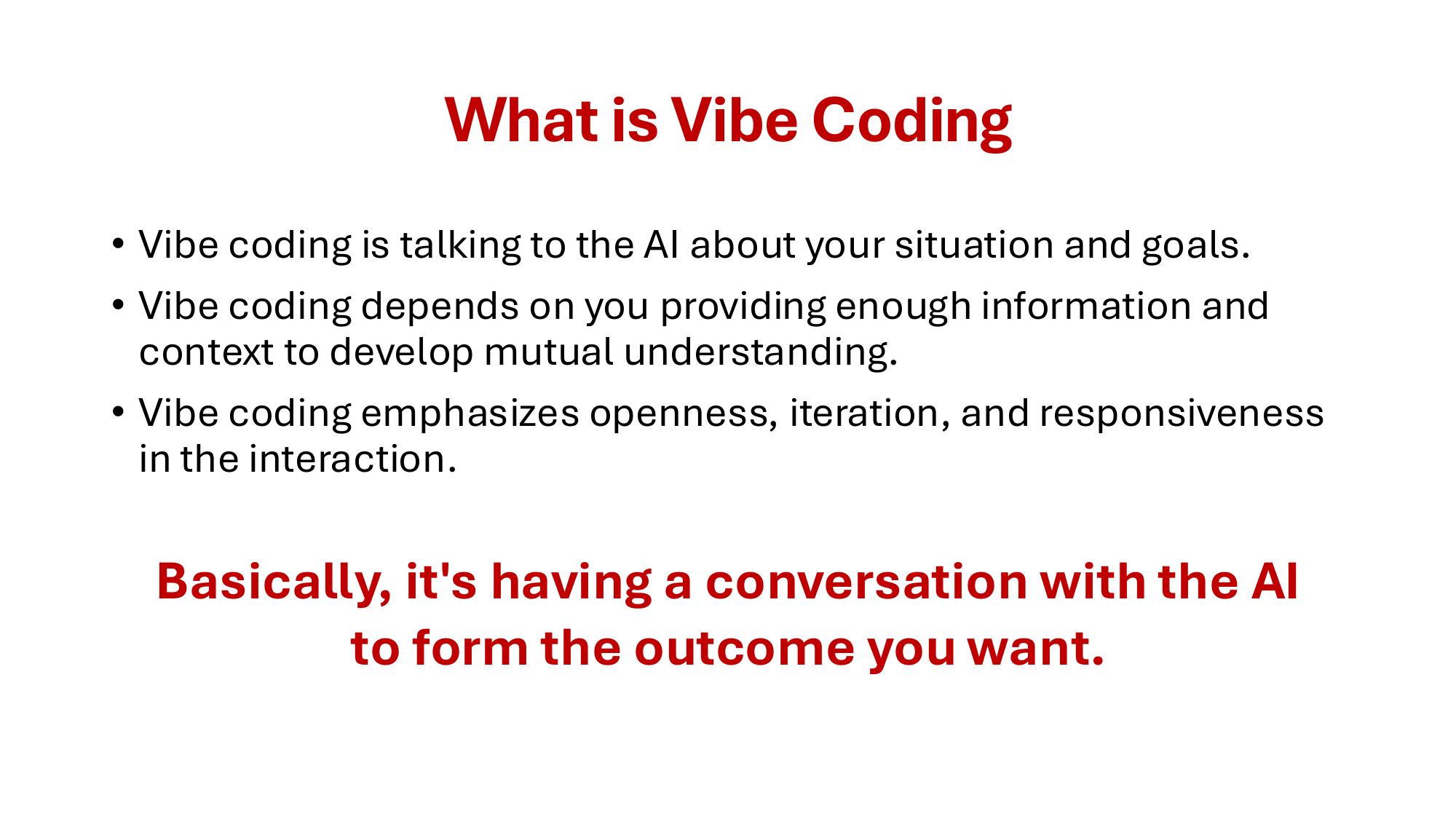 What is Vibe Coding

• Vibe coding is talking to the AI about your situation and goals.
• Vibe coding depends on you providing enough information and context to develop mutual understanding.
• Vibe coding emphasizes openness, iteration, and responsiveness in the interaction.

Basically, it's having a conversation with the AI to form the outcome you want.